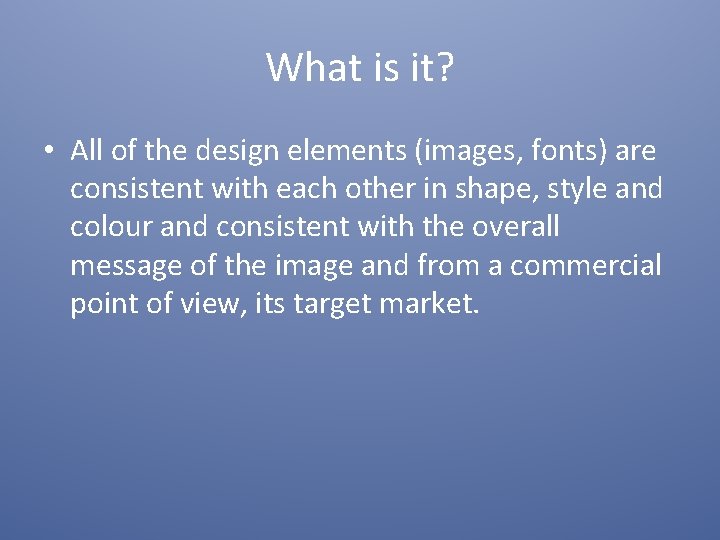 What is it?

• All of the design elements (images, fonts) are consistent with each other in shape, style and colour and consistent with the overall message of the image and from a commercial point of view, its target market.